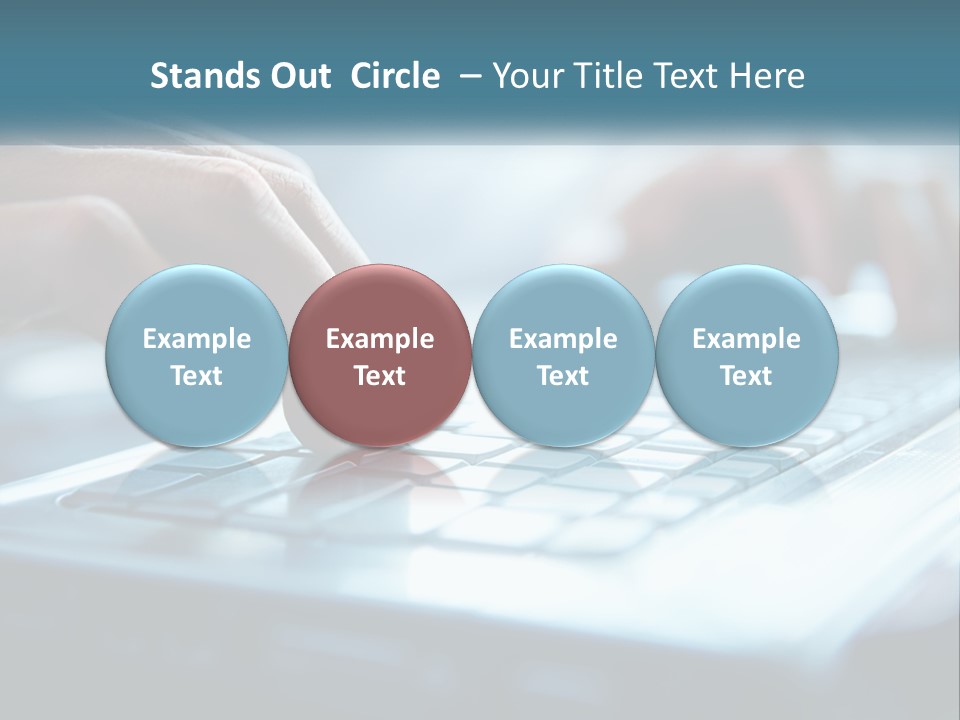 Stands Out Circle – Your Title Text Here

Example Text

Example Text

Example Text

Example Text